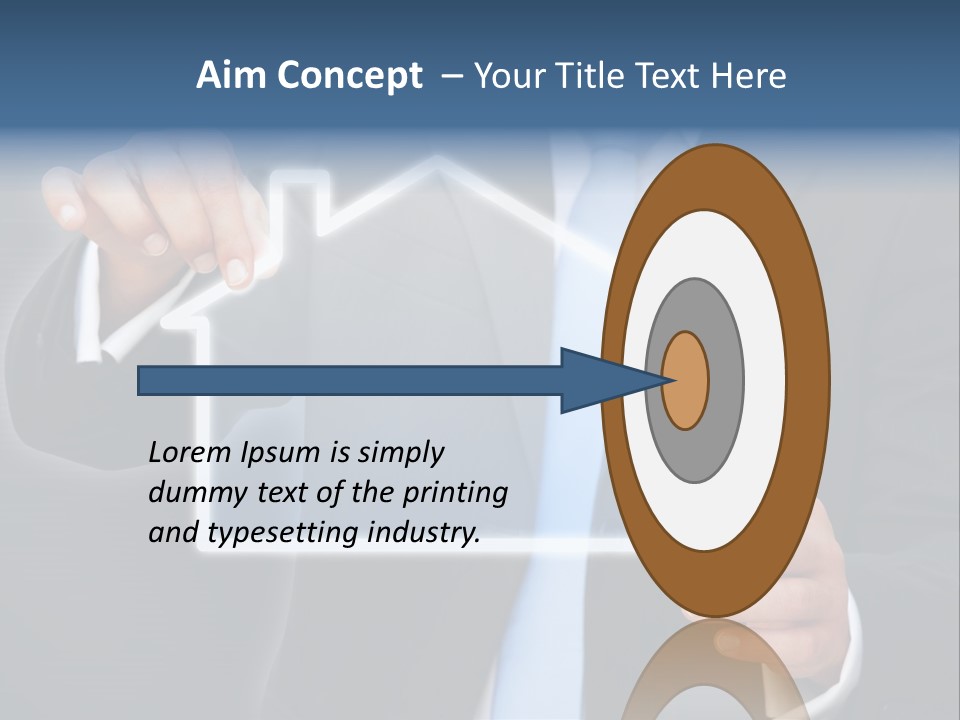 Aim Concept – Your Title Text Here

Lorem Ipsum is simply dummy text of the printing and typesetting industry.